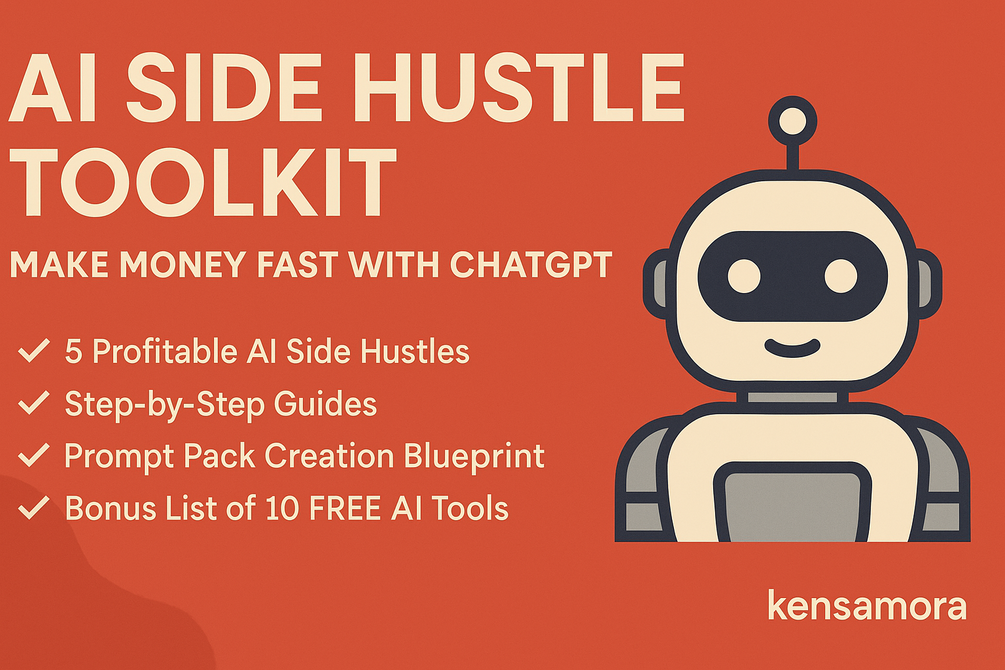 AI SIDE HUSTLE TOOLKIT

MAKE MONEY FAST WITH CHATGPT

✓ 5 Profitable AI Side Hustles
✓ Step-by-Step Guides
✓ Prompt Pack Creation Blueprint
✓ Bonus List of 10 FREE AI Tools

kensamora